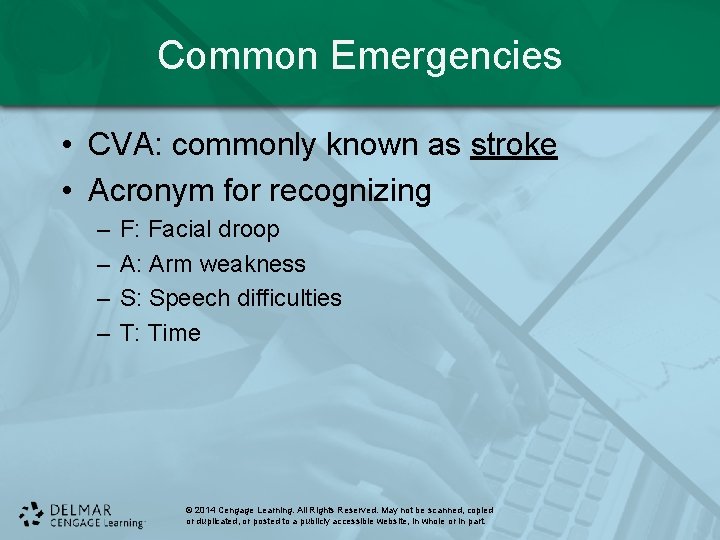 Common Emergencies

• CVA: commonly known as stroke
• Acronym for recognizing
– F: Facial droop
– A: Arm weakness
– S: Speech difficulties
– T: Time

DELMAR CENGAGE Learning

© 2014 Cengage Learning. All Rights Reserved. May not be scanned, copied or duplicated, or posted to a publicly accessible website, in whole or in part.